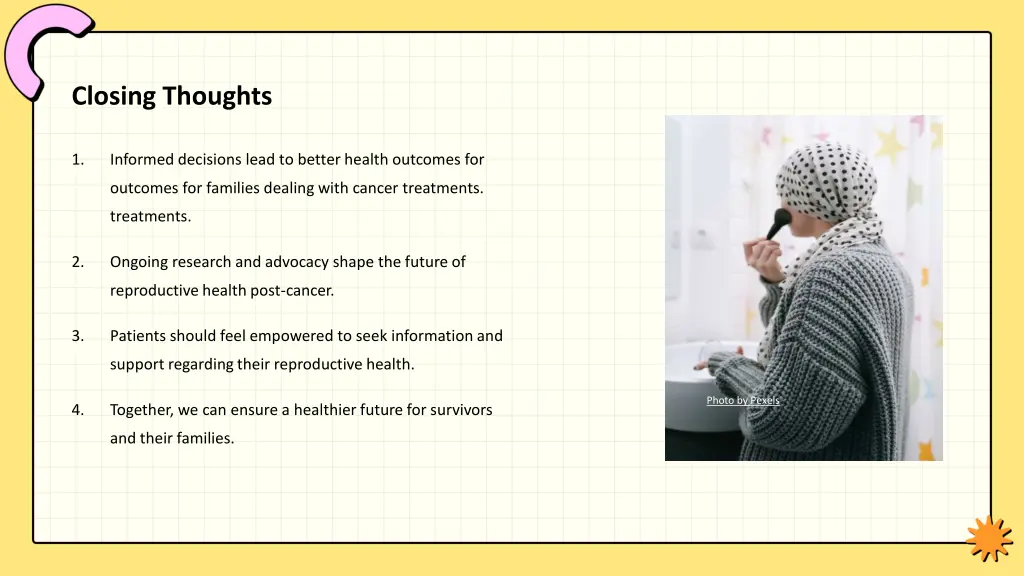 Closing Thoughts

1. Informed decisions lead to better health outcomes for outcomes for families dealing with cancer treatments. treatments.

2. Ongoing research and advocacy shape the future of reproductive health post-cancer.

3. Patients should feel empowered to seek information and support regarding their reproductive health.

4. Together, we can ensure a healthier future for survivors and their families.

Photo by Pexels